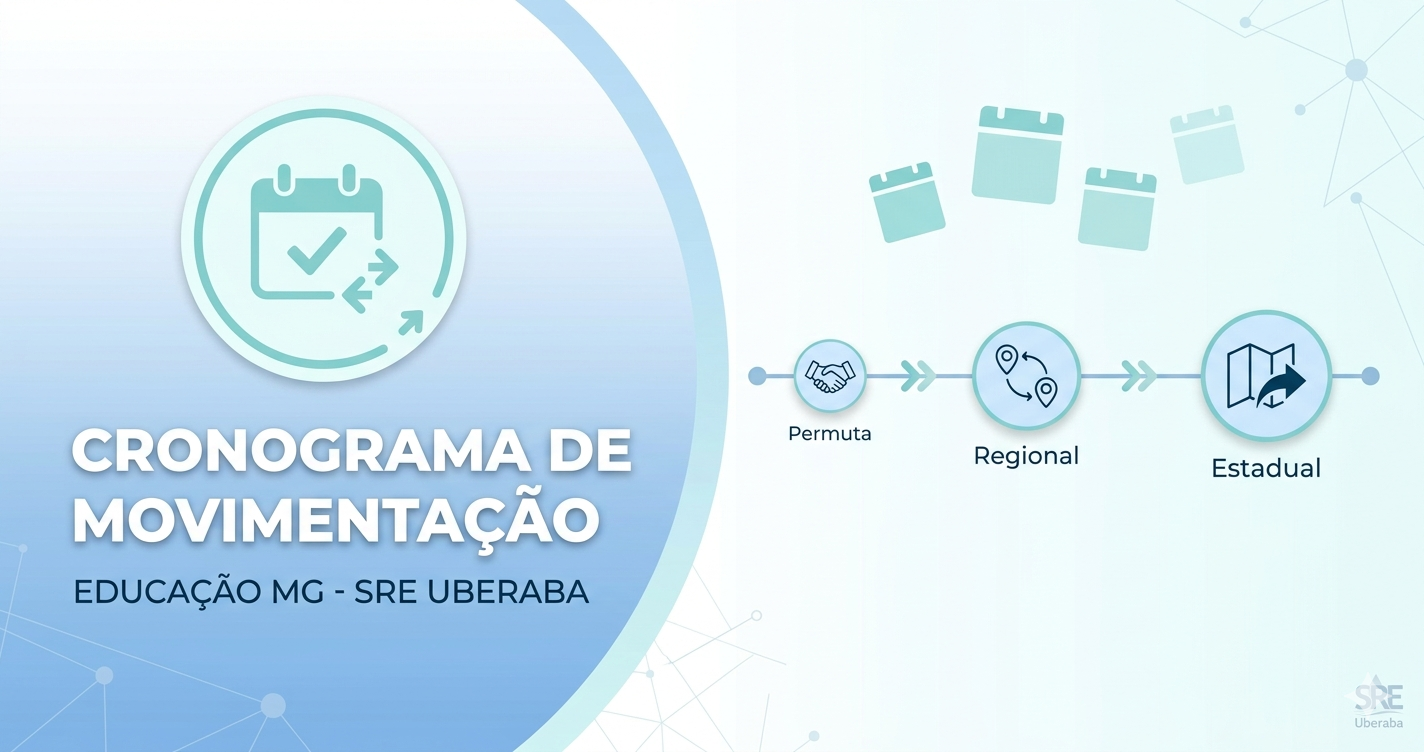 CRONOGRAMA DE MOVIMENTAÇÃO

EDUCAÇÃO MG - SRE UBERABA

Permuta

Regional

Estadual

SRE
Uberaba